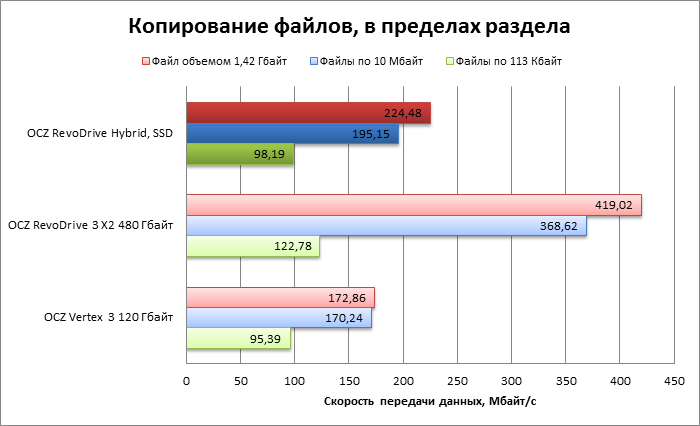 Копирование файлов, в пределах раздела

Файл объемом 1,42 Гбайт
Файлы по 10 Мбайт
Файлы по 113 Кбайт

OCZ RevoDrive Hybrid, SSD
224,48
195,15
98,19

OCZ RevoDrive 3 X2 480 Гбайт
419,02
368,62
122,78

OCZ Vertex 3 120 Гбайт
172,86
170,24
95,39

0 50 100 150 200 250 300 350 400 450

Скорость передачи данных, Мбайт/с